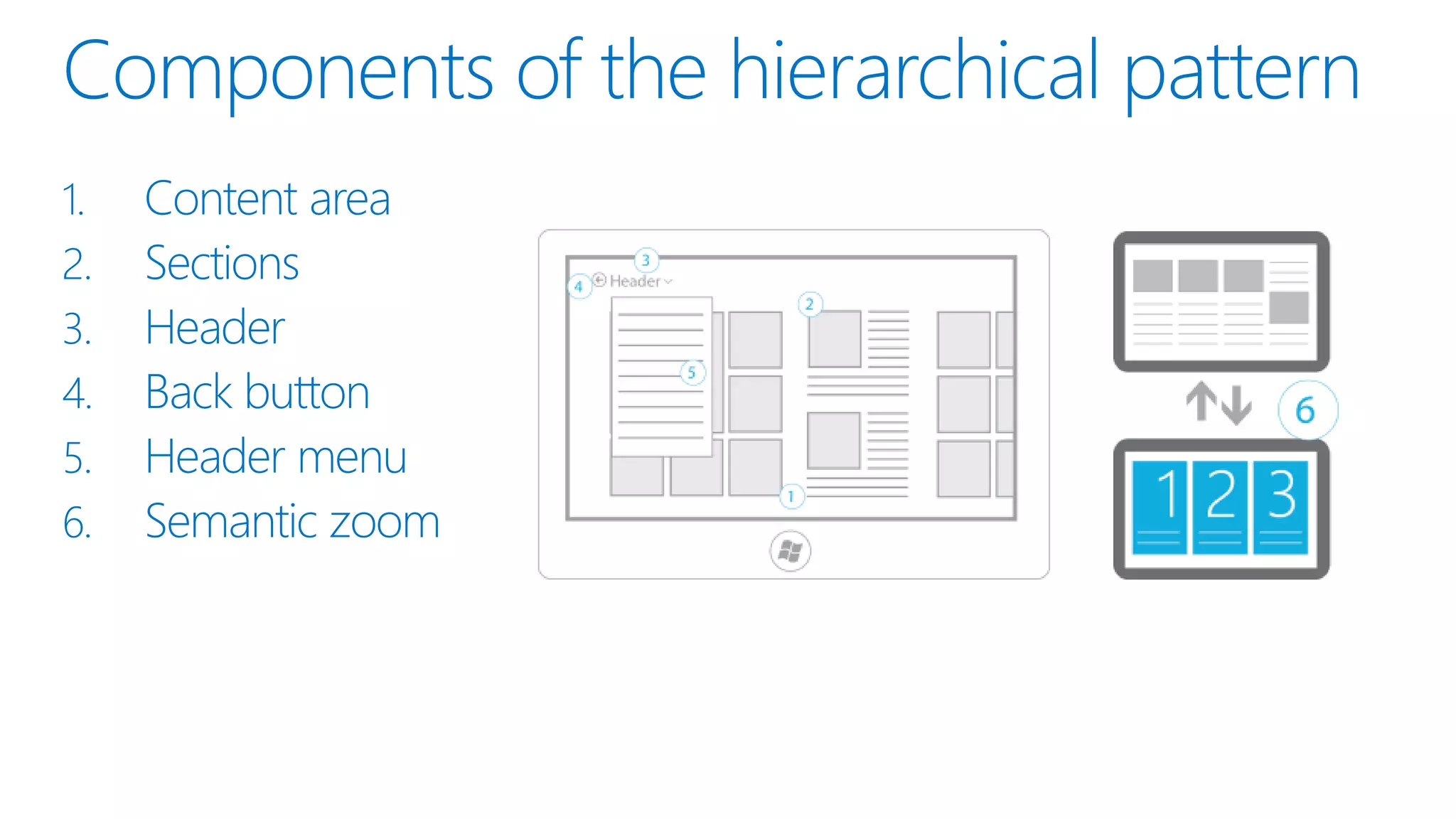 Components of the hierarchical pattern

1. Content area
2. Sections
3. Header
4. Back button
5. Header menu
6. Semantic zoom

3
4
Header
2
5
1

6
1 2 3